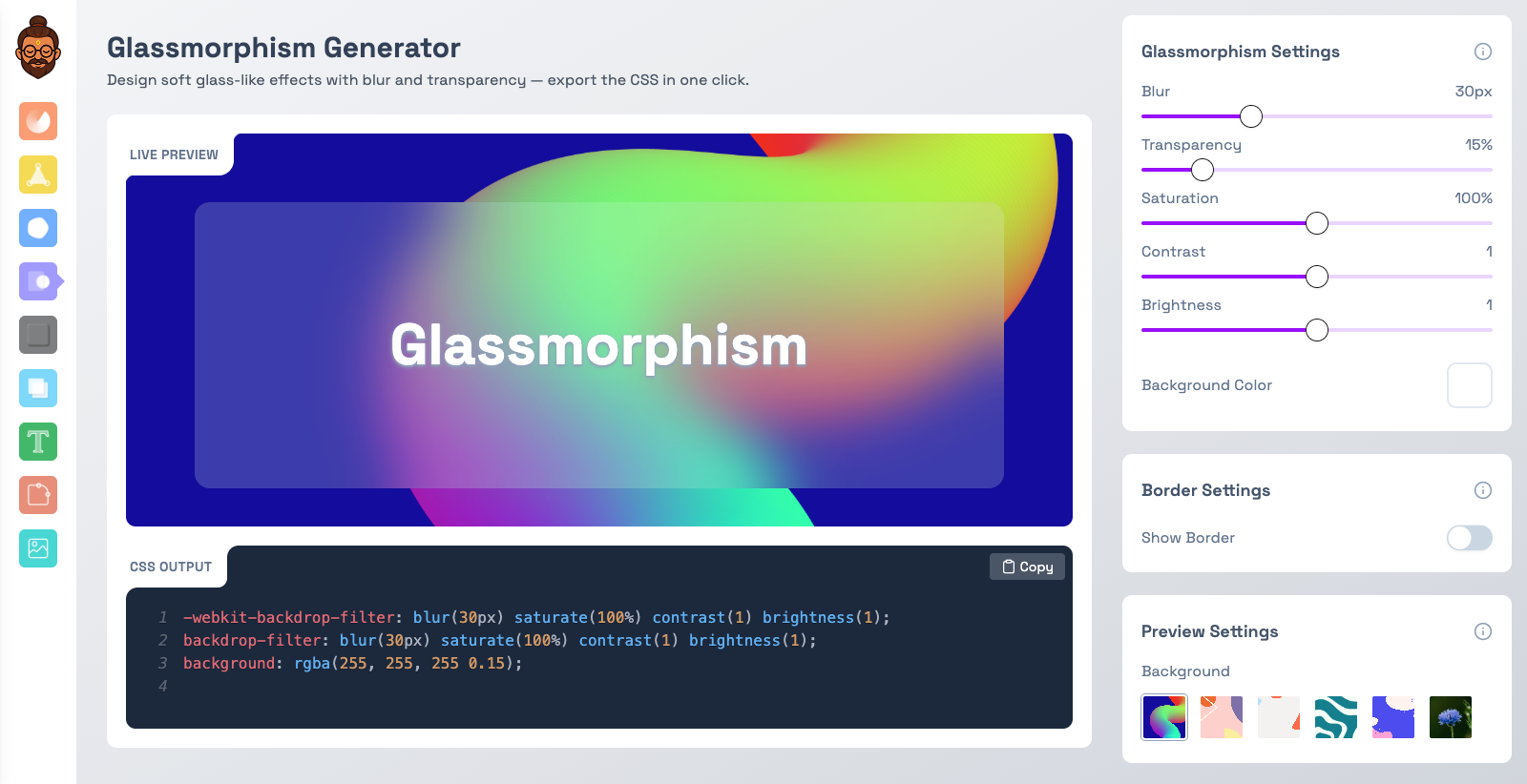 Glassmorphism Generator

Design soft glass-like effects with blur and transparency — export the CSS in one click.

LIVE PREVIEW

Glassmorphism

CSS OUTPUT

Copy

1 -webkit-backdrop-filter: blur(30px) saturate(100%) contrast(1) brightness(1);
2 backdrop-filter: blur(30px) saturate(100%) contrast(1) brightness(1);
3 background: rgba(255, 255, 255 0.15);
4

Glassmorphism Settings

Blur 30px

Transparency 15%

Saturation 100%

Contrast 1

Brightness 1

Background Color

Border Settings

Show Border

Preview Settings

Background